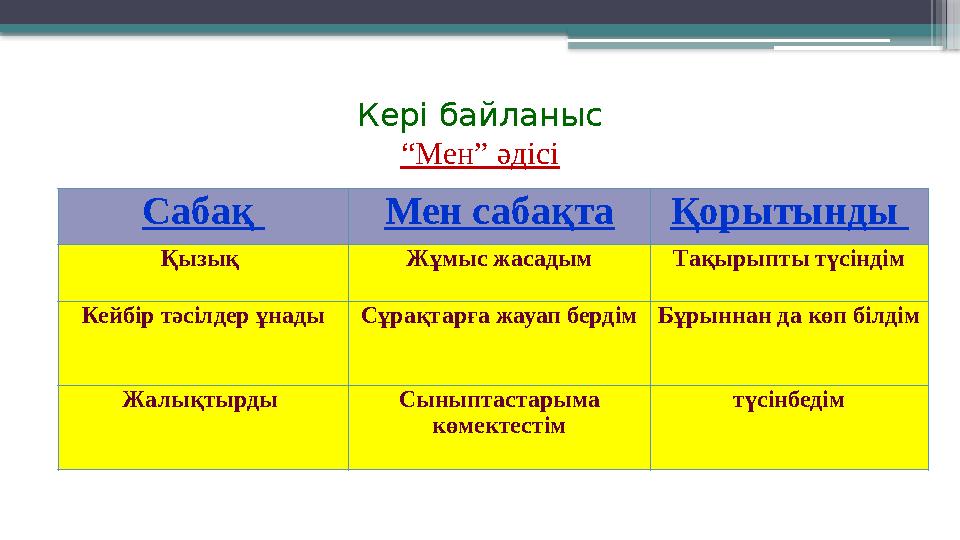 Кері байланыс
“Мен” әдісі

| Сабақ | Мен сабақта | Қорытынды |
|---|---|---|
| Қызық | Жұмыс жасадым | Тақырыпты түсіндім |
| Кейбір тәсілдер ұнады | Сұрақтарға жауап бердім | Бұрыннан да көп білдім |
| Жалықтырды | Сыныптастарыма көмектестім | түсінбедім |